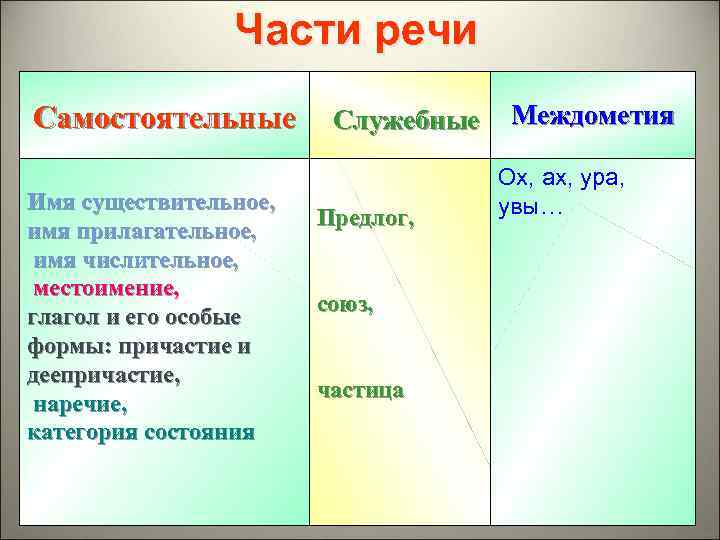 Части речи

| Самостоятельные | Служебные | Междометия |
|---|---|---|
| Имя существительное, имя прилагательное, имя числительное, местоимение, глагол и его особые формы: причастие и деепричастие, наречие, категория состояния | Предлог, союз, частица | Ох, ах, ура, увы… |